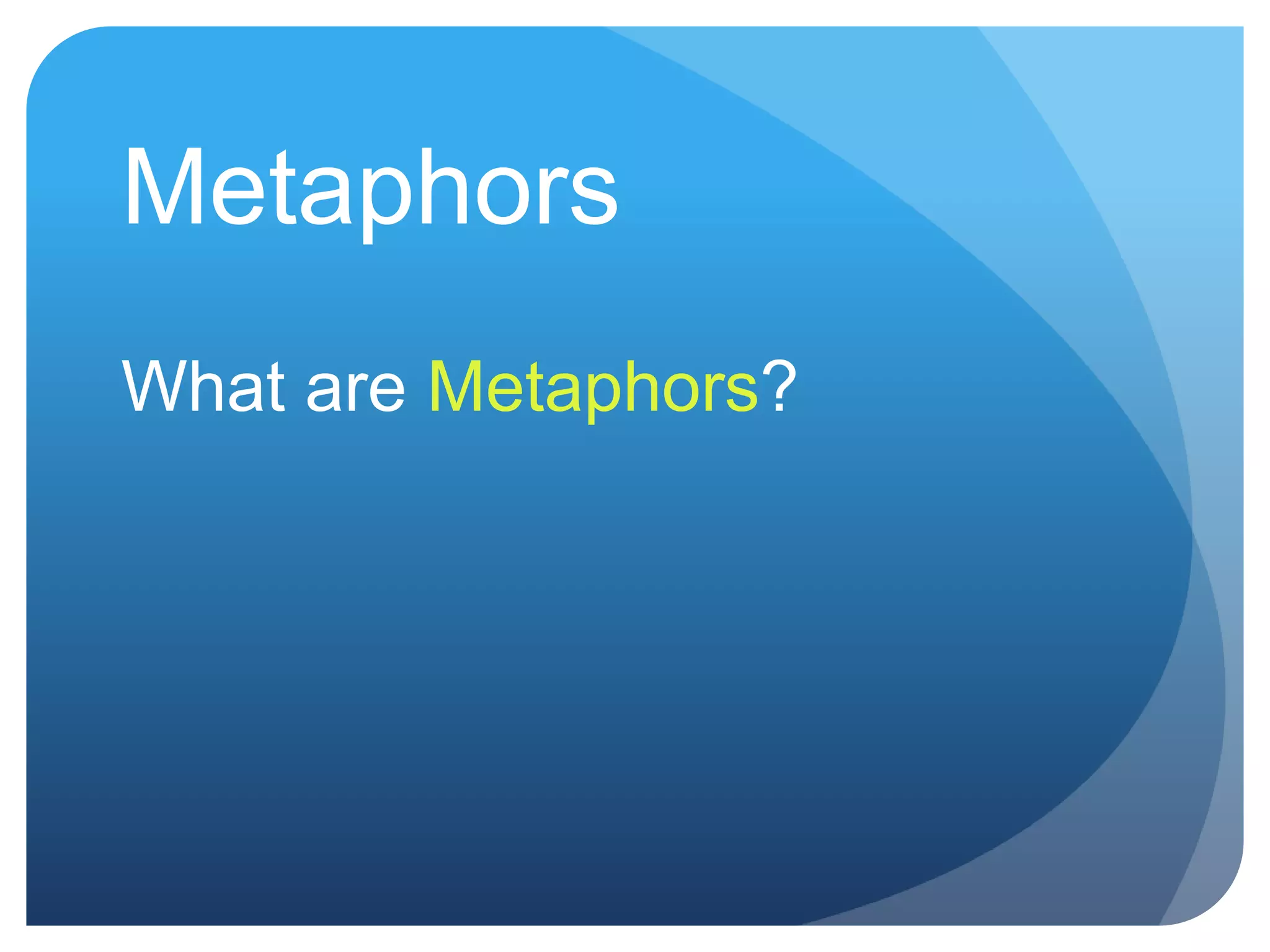 Metaphors

What are Metaphors?